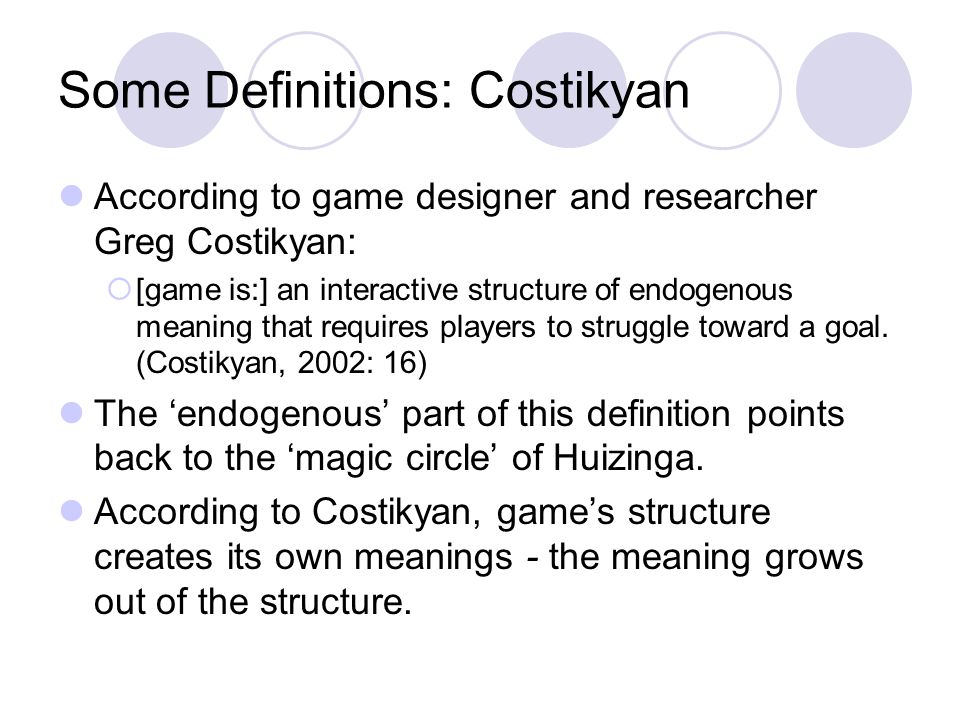 Some Definitions: Costikyan

According to game designer and researcher Greg Costikyan:

[game is:] an interactive structure of endogenous meaning that requires players to struggle toward a goal. (Costikyan, 2002: 16)

The ‘endogenous’ part of this definition points back to the ‘magic circle’ of Huizinga.

According to Costikyan, game’s structure creates its own meanings - the meaning grows out of the structure.